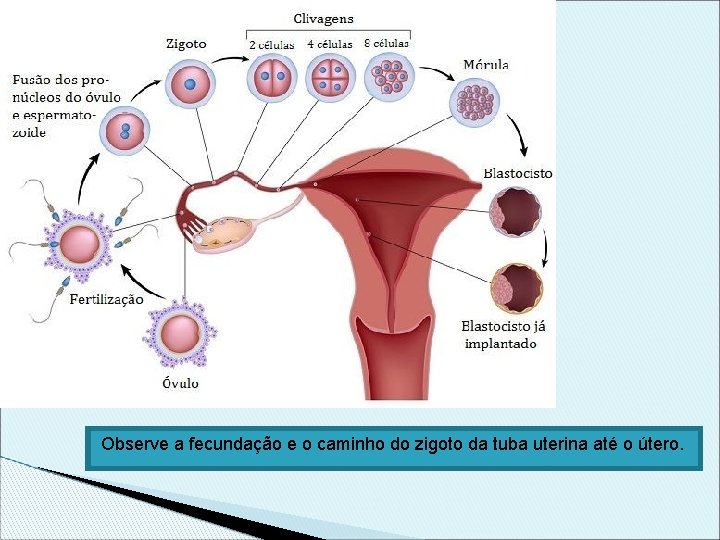 Clivagens

Zigoto

2 células

4 células

8 células

Mórula

Fusão dos pronúcleos do óvulo e espermatozoide

Blastocisto

Fertilização

Blastocisto já implantado

Óvulo

Observe a fecundação e o caminho do zigoto da tuba uterina até o útero.